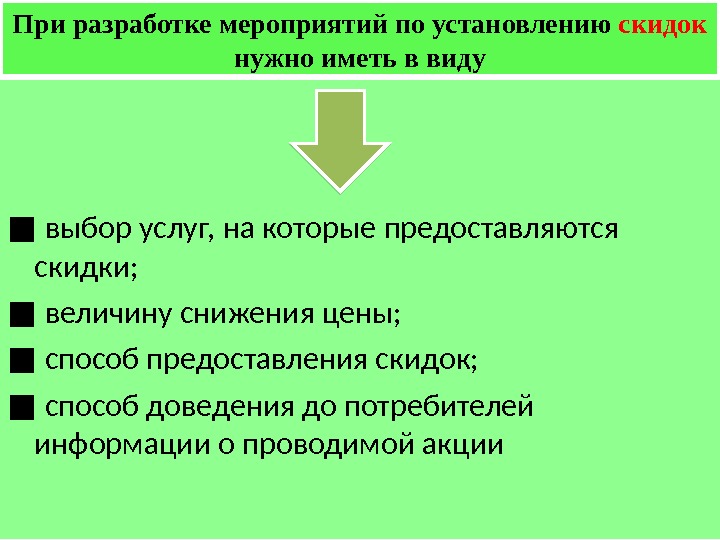 При разработке мероприятий по установлению скидок нужно иметь в виду

■ выбор услуг, на которые предоставляются скидки;

■ величину снижения цены;

■ способ предоставления скидок;

■ способ доведения до потребителей информации о проводимой акции